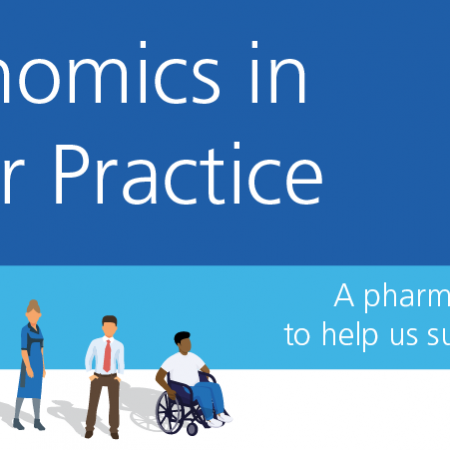 nomics in
r Practice

A pharm
to help us su